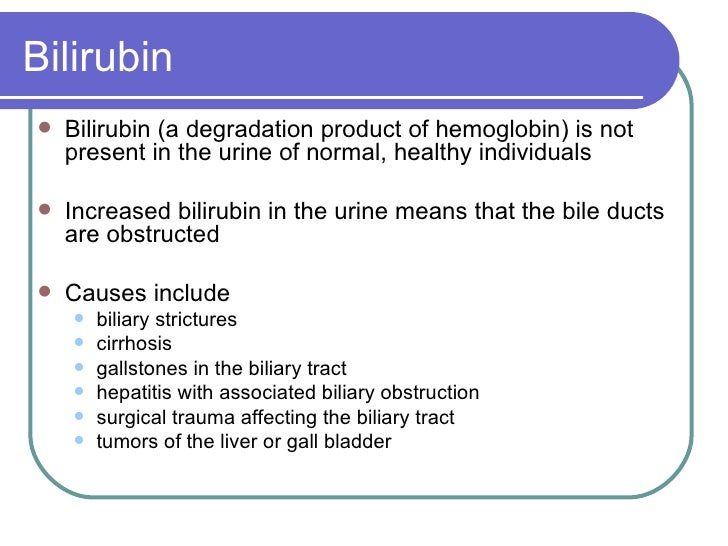 Bilirubin

- Bilirubin (a degradation product of hemoglobin) is not present in the urine of normal, healthy individuals

- Increased bilirubin in the urine means that the bile ducts are obstructed

- Causes include
  - biliary strictures
  - cirrhosis
  - gallstones in the biliary tract
  - hepatitis with associated biliary obstruction
  - surgical trauma affecting the biliary tract
  - tumors of the liver or gall bladder